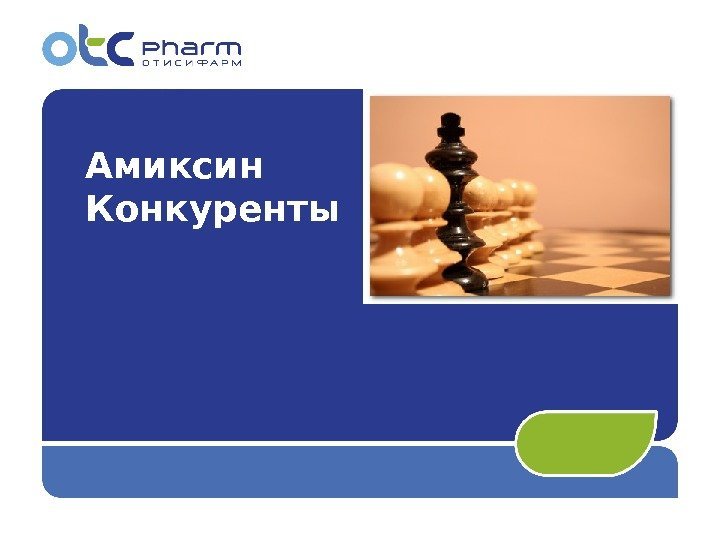 otc pharm
ОТИСИФАРМ

Амиксин
Конкуренты